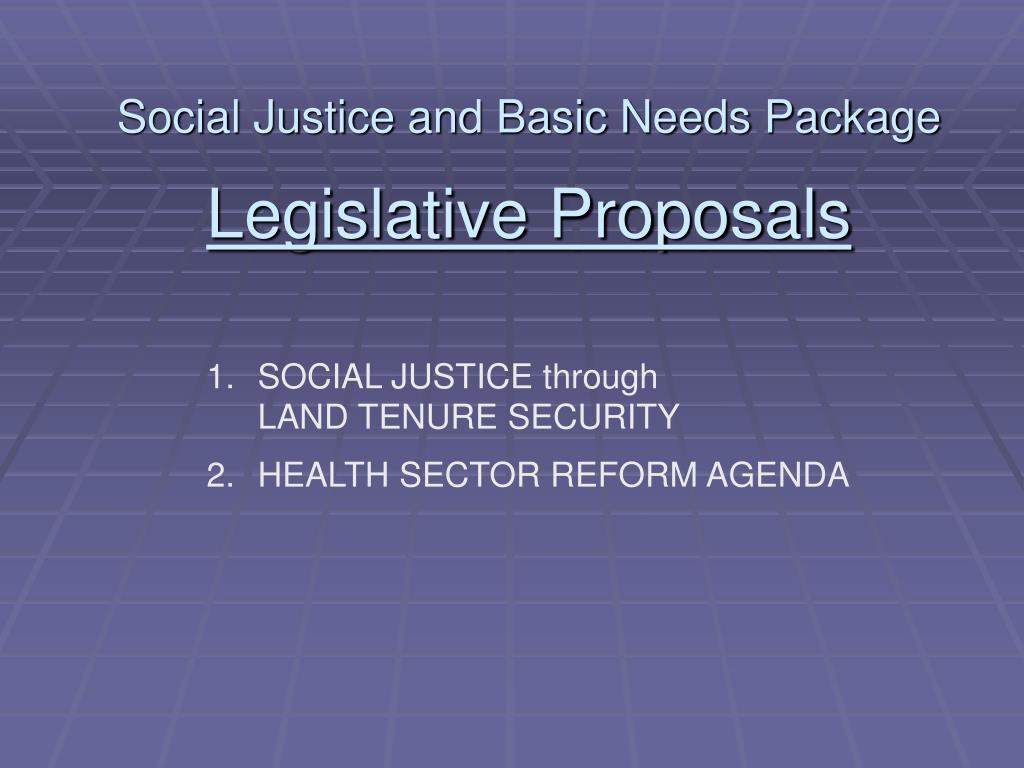 Social Justice and Basic Needs Package

Legislative Proposals

1. SOCIAL JUSTICE through LAND TENURE SECURITY
2. HEALTH SECTOR REFORM AGENDA